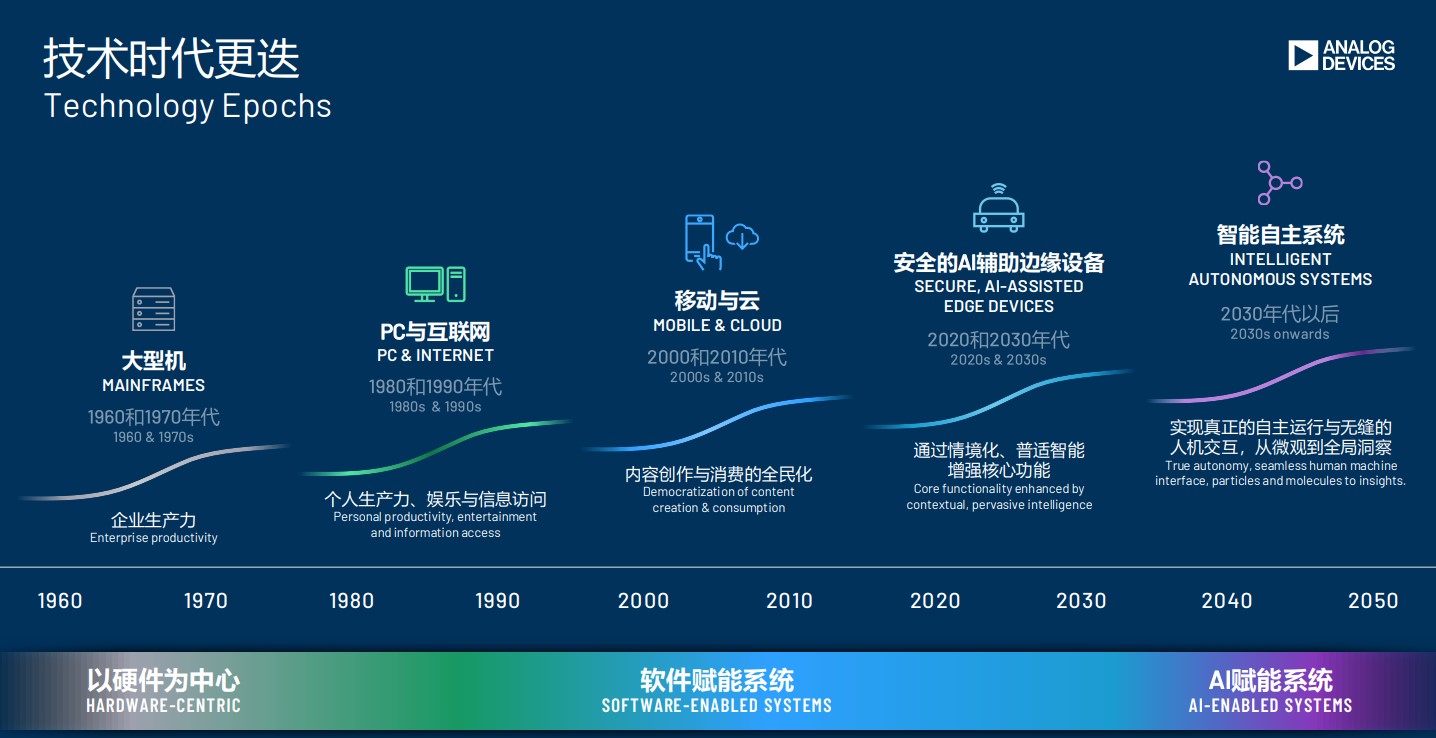 技术时代更迭
Technology Epochs

ANALOG DEVICES

大型机
MAINFRAMES
1960和1970年代
1960 & 1970s

企业生产力
Enterprise productivity

PC与互联网
PC & INTERNET
1980和1990年代
1980s & 1990s

个人生产力、娱乐与信息访问
Personal productivity, entertainment and information access

移动与云
MOBILE & CLOUD
2000和2010年代
2000s & 2010s

内容创作与消费的全民化
Democratization of content creation & consumption

安全的AI辅助边缘设备
SECURE, AI-ASSISTED EDGE DEVICES
2020和2030年代
2020s & 2030s

通过情境化、普适智能增强核心功能
Core functionality enhanced by contextual, pervasive intelligence

智能自主系统
INTELLIGENT AUTONOMOUS SYSTEMS
2030年代以后
2030s onwards

实现真正的自主运行与无缝的人机交互，从微观到全局洞察
True autonomy, seamless human machine interface, particles and molecules to insights.

1960 1970 1980 1990 2000 2010 2020 2030 2040 2050

以硬件为中心
HARDWARE-CENTRIC

软件赋能系统
SOFTWARE-ENABLED SYSTEMS

AI赋能系统
AI-ENABLED SYSTEMS